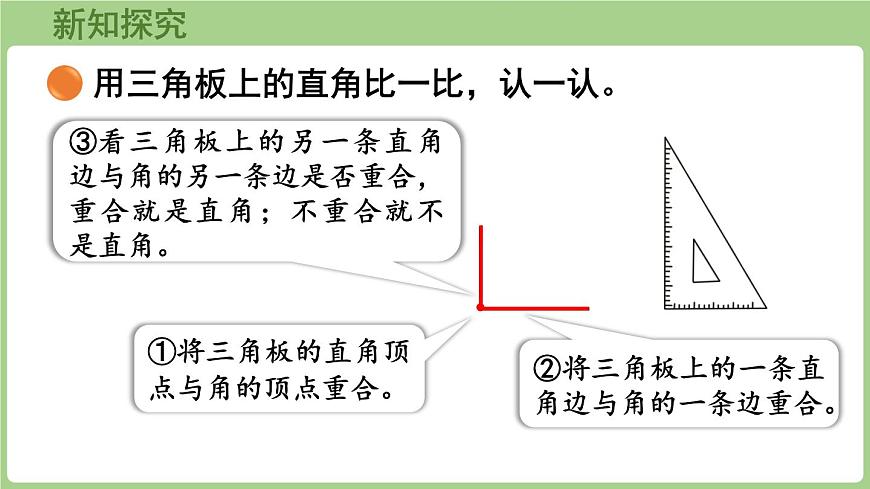 新知探究

用三角板上的直角比一比，认一认。

③看三角板上的另一条直角边与角的另一条边是否重合，重合就是直角；不重合就不是直角。

①将三角板的直角顶点与角的顶点重合。

②将三角板上的一条直角边与角的一条边重合。